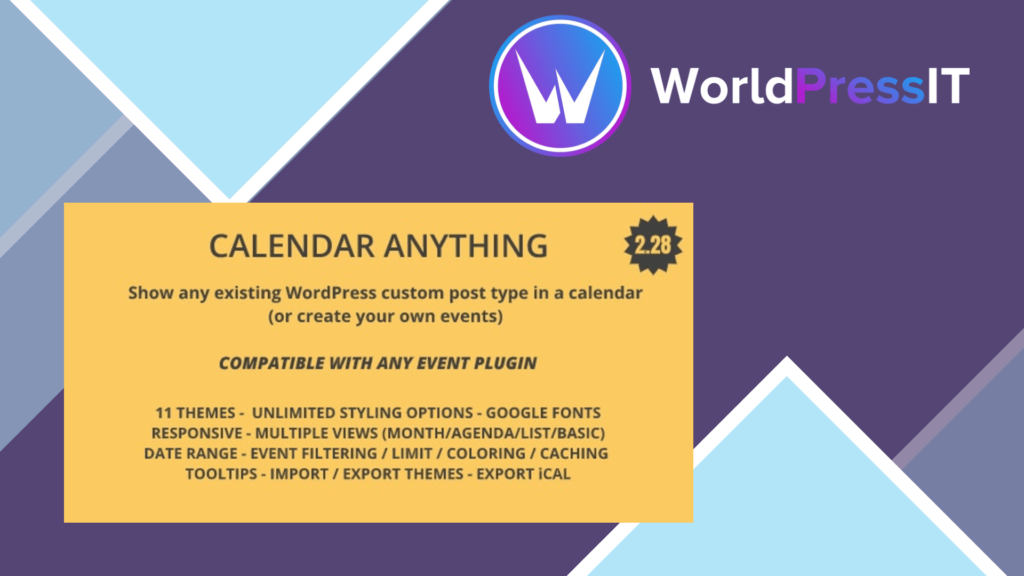 WorldPressIT

CALENDAR ANYTHING

2.28

Show any existing WordPress custom post type in a calendar (or create your own events)

COMPATIBLE WITH ANY EVENT PLUGIN

11 THEMES - UNLIMITED STYLING OPTIONS - GOOGLE FONTS
RESPONSIVE - MULTIPLE VIEWS (MONTH/AGENDA/LIST/BASIC)
DATE RANGE - EVENT FILTERING / LIMIT / COLORING / CACHING
TOOLTIPS - IMPORT / EXPORT THEMES - EXPORT iCAL